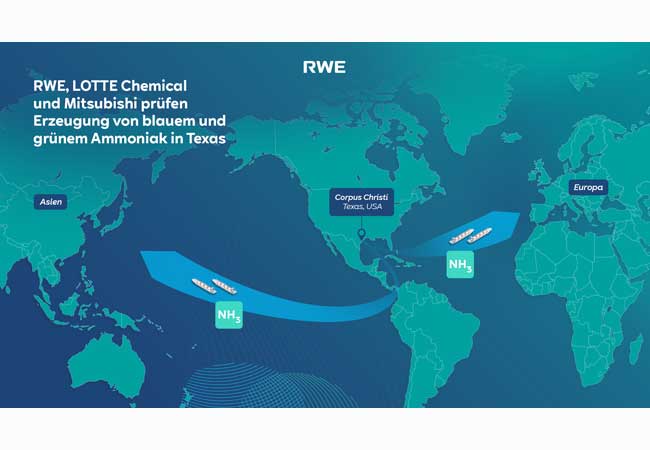 RWE

RWE, LOTTE Chemical und Mitsubishi prüfen Erzeugung von blauem und grünem Ammoniak in Texas

Asien

Corpus Christi
Texas, USA

Europa

$NH_3$

$NH_3$